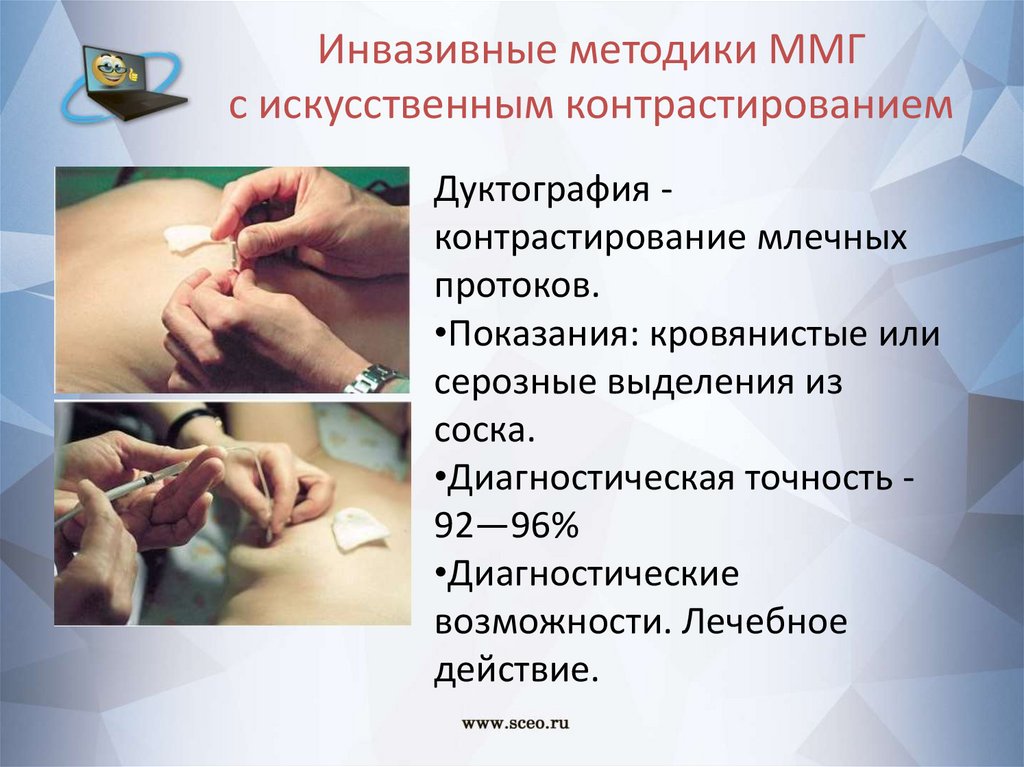 Инвазивные методики ММГ с искусственным контрастированием

Дуктография - контрастирование млечных протоков.
•Показания: кровянистые или серозные выделения из соска.
•Диагностическая точность - 92—96%
•Диагностические возможности. Лечебное действие.

www.sceo.ru